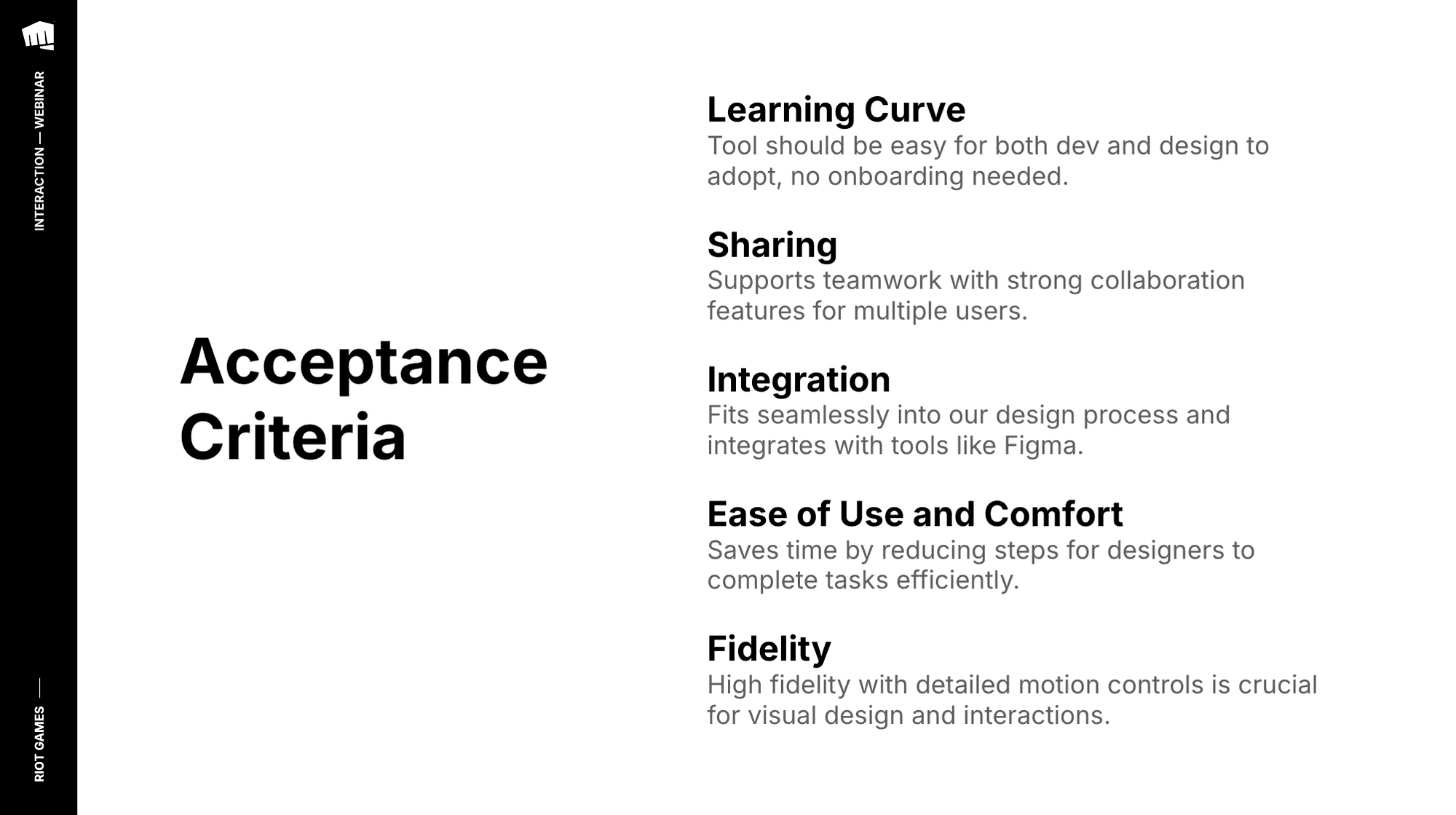 INTERACTION — WEBINAR

RIOT GAMES

Acceptance Criteria

Learning Curve
Tool should be easy for both dev and design to adopt, no onboarding needed.

Sharing
Supports teamwork with strong collaboration features for multiple users.

Integration
Fits seamlessly into our design process and integrates with tools like Figma.

Ease of Use and Comfort
Saves time by reducing steps for designers to complete tasks efficiently.

Fidelity
High fidelity with detailed motion controls is crucial for visual design and interactions.